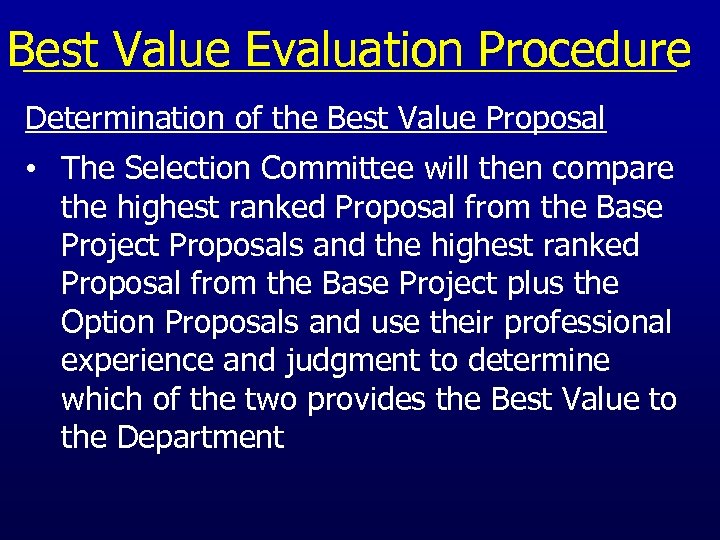 Best Value Evaluation Procedure

Determination of the Best Value Proposal

• The Selection Committee will then compare the highest ranked Proposal from the Base Project Proposals and the highest ranked Proposal from the Base Project plus the Option Proposals and use their professional experience and judgment to determine which of the two provides the Best Value to the Department